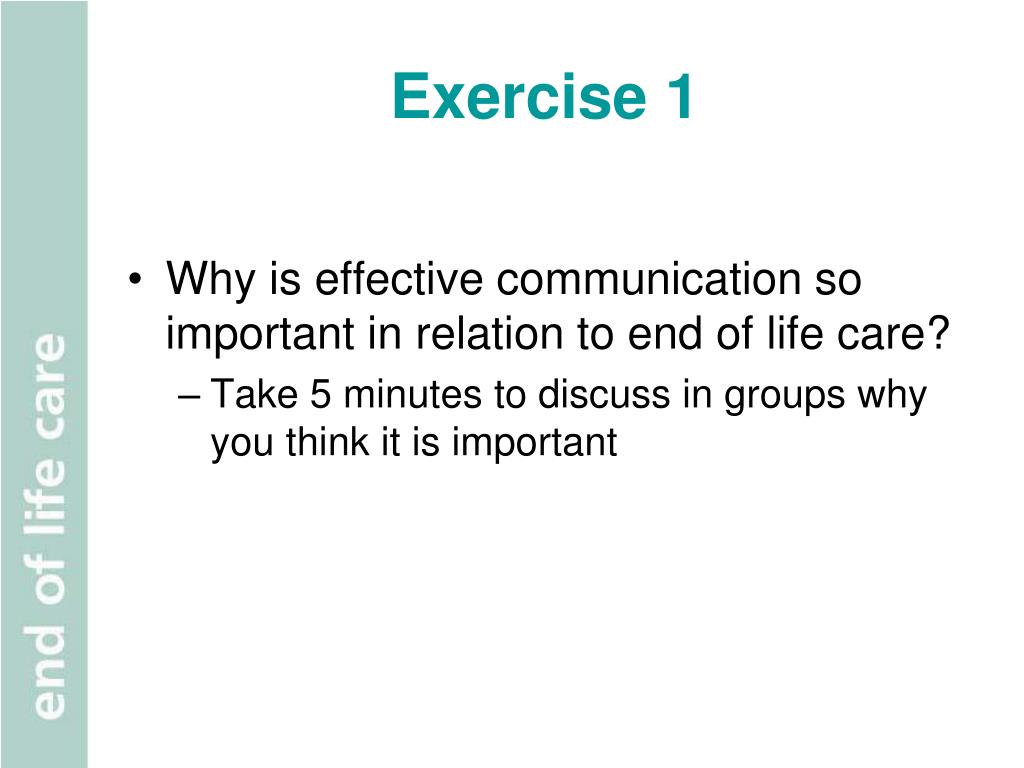 end of life care

Exercise 1

• Why is effective communication so important in relation to end of life care?
– Take 5 minutes to discuss in groups why you think it is important